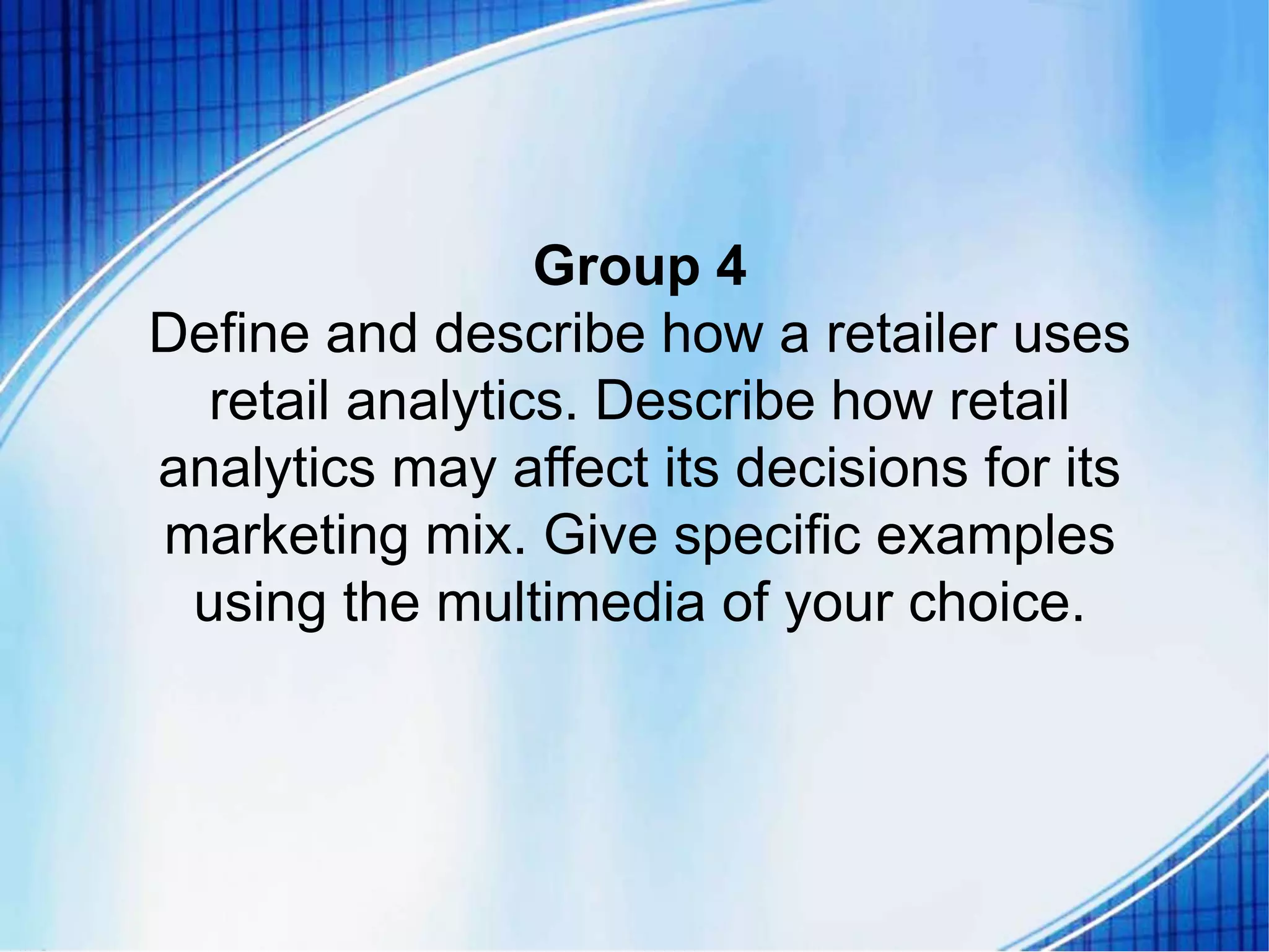 Group 4

Define and describe how a retailer uses retail analytics. Describe how retail analytics may affect its decisions for its marketing mix. Give specific examples using the multimedia of your choice.